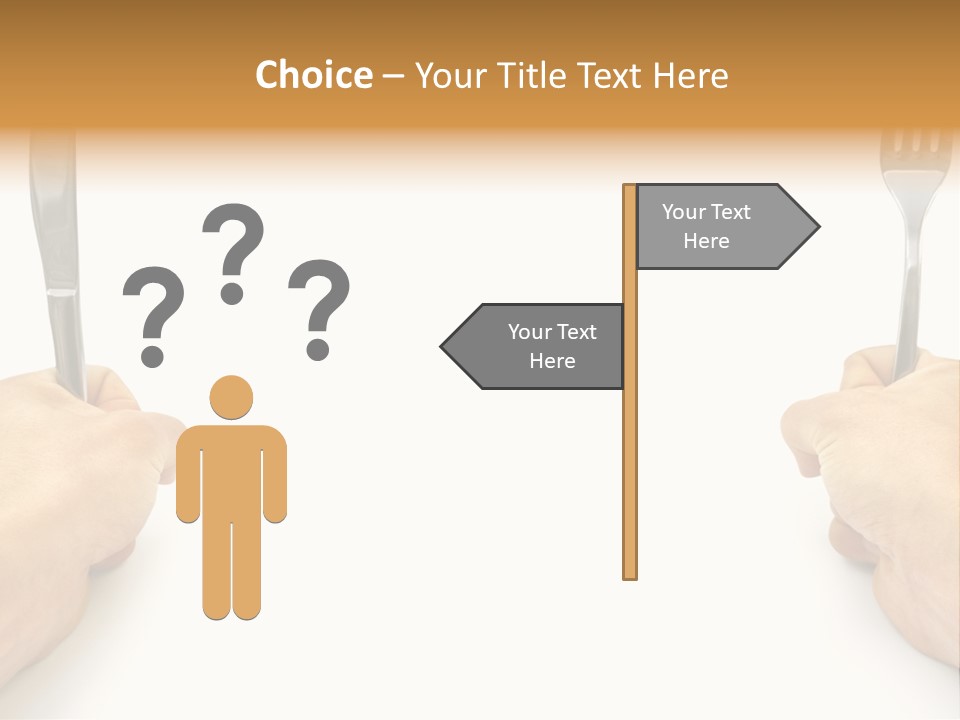 Choice – Your Title Text Here

? ? ?

Your Text Here

Your Text Here